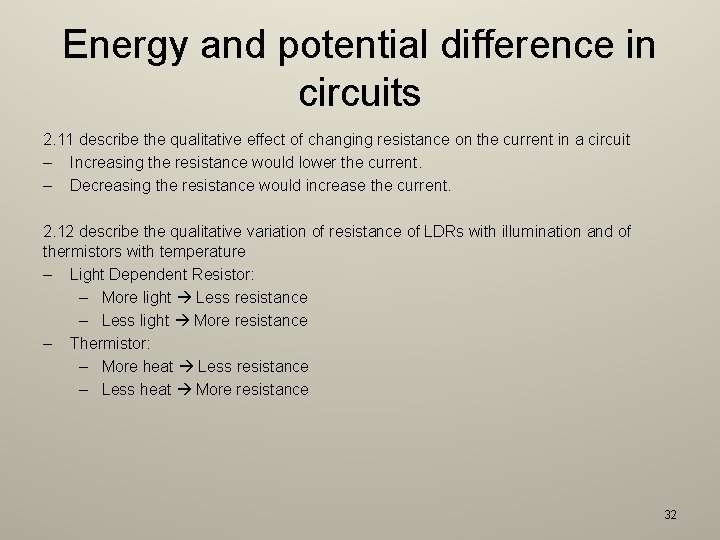 Energy and potential difference in circuits

2.11 describe the qualitative effect of changing resistance on the current in a circuit
– Increasing the resistance would lower the current.
– Decreasing the resistance would increase the current.

2.12 describe the qualitative variation of resistance of LDRs with illumination and of thermistors with temperature
– Light Dependent Resistor:
– More light → Less resistance
– Less light → More resistance
– Thermistor:
– More heat → Less resistance
– Less heat → More resistance

32